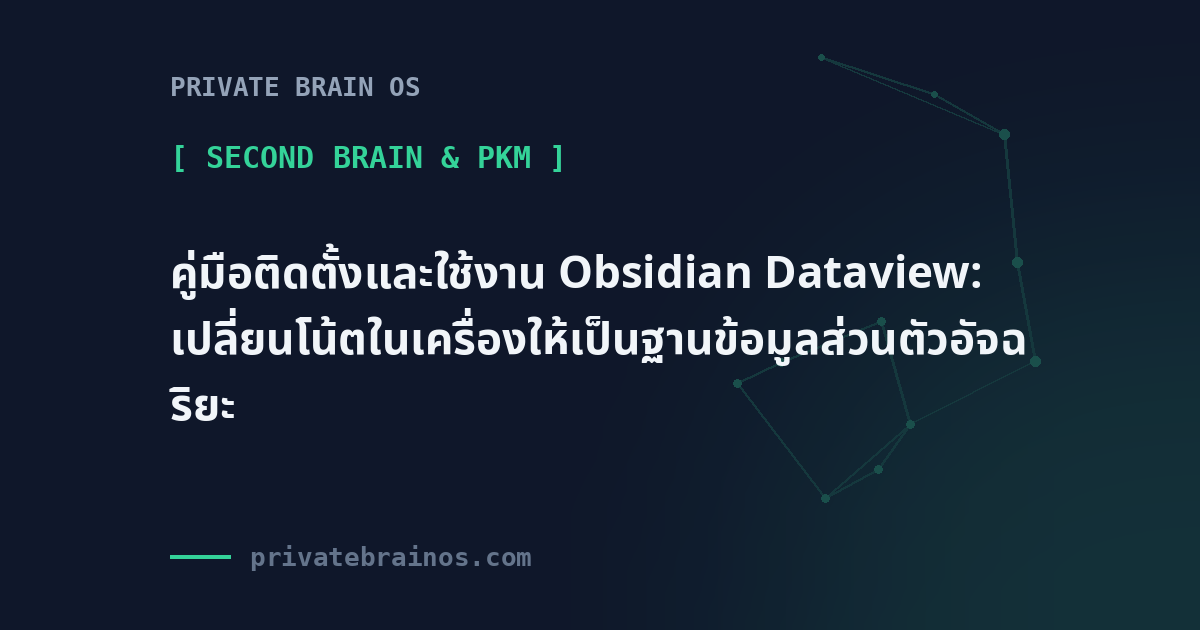 PRIVATE BRAIN OS

[ SECOND BRAIN & PKM ]

คู่มือติดตั้งและใช้งาน Obsidian Dataview: เปลี่ยนโน้ตในเครื่องให้เป็นฐานข้อมูลส่วนตัวอัจฉริยะ

privatebrainos.com